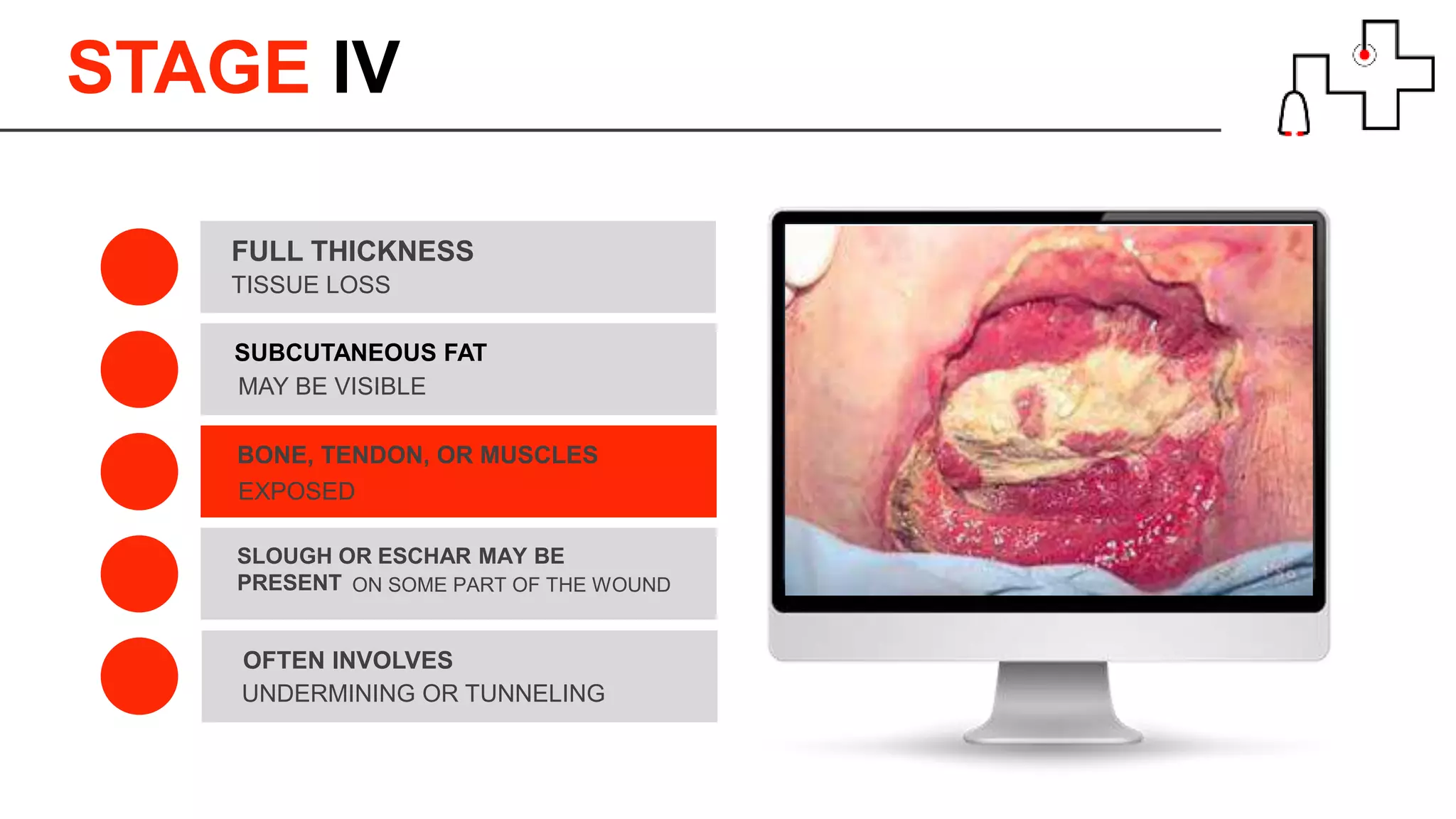 STAGE IV

FULL THICKNESS
TISSUE LOSS

SUBCUTANEOUS FAT
MAY BE VISIBLE

BONE, TENDON, OR MUSCLES
EXPOSED

SLOUGH OR ESCHAR MAY BE PRESENT ON SOME PART OF THE WOUND

OFTEN INVOLVES
UNDERMINING OR TUNNELING